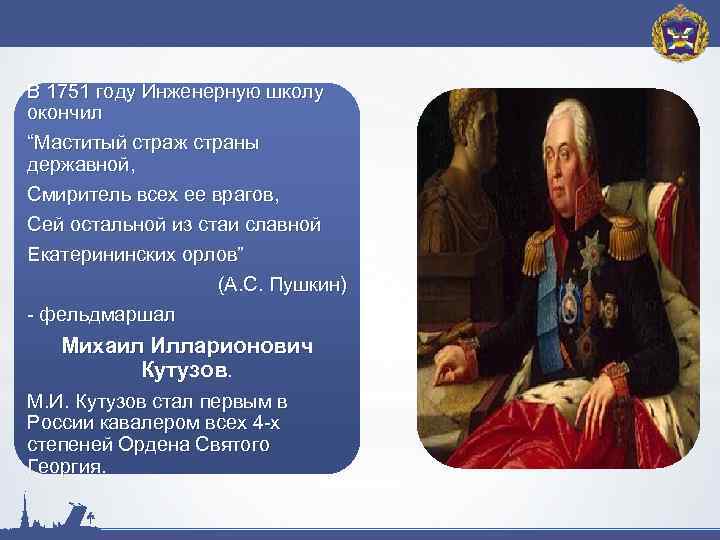 В 1751 году Инженерную школу окончил

“Маститый страж страны державной,

Смиритель всех ее врагов,

Сей остальной из стаи славной

Екатерининских орлов”

(А.С. Пушкин)

- фельдмаршал

Михаил Илларионович Кутузов.

М.И. Кутузов стал первым в России кавалером всех 4-х степеней Ордена Святого Георгия.